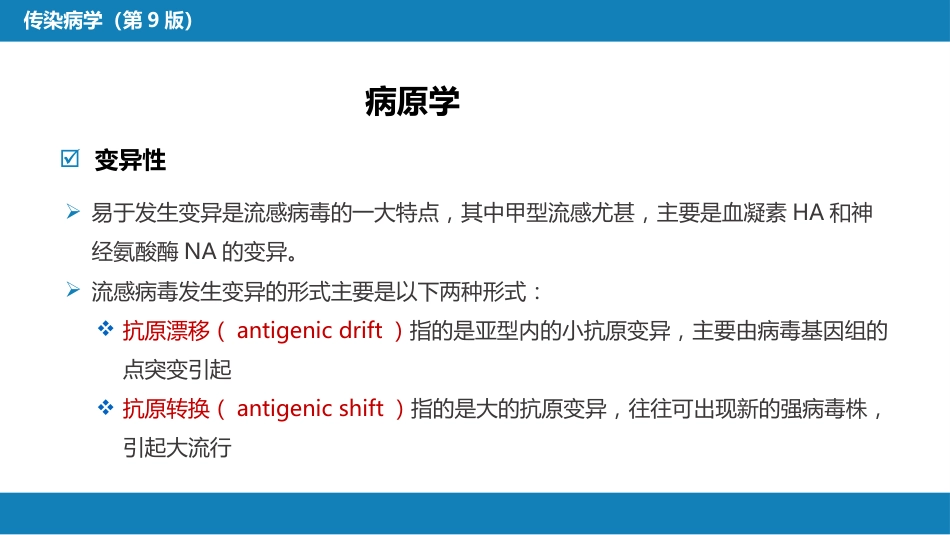 传染病学（第 9 版）

病原学

☑ 变异性

➢ 易于发生变异是流感病毒的一大特点，其中甲型流感尤甚，主要是血凝素 HA 和神经氨酸酶 NA 的变异。

➢ 流感病毒发生变异的形式主要是以下两种形式：

❖ 抗原漂移（ antigenic drift ）指的是亚型内的小抗原变异，主要由病毒基因组的点突变引起

❖ 抗原转换（ antigenic shift ）指的是大的抗原变异，往往可出现新的强病毒株，引起大流行